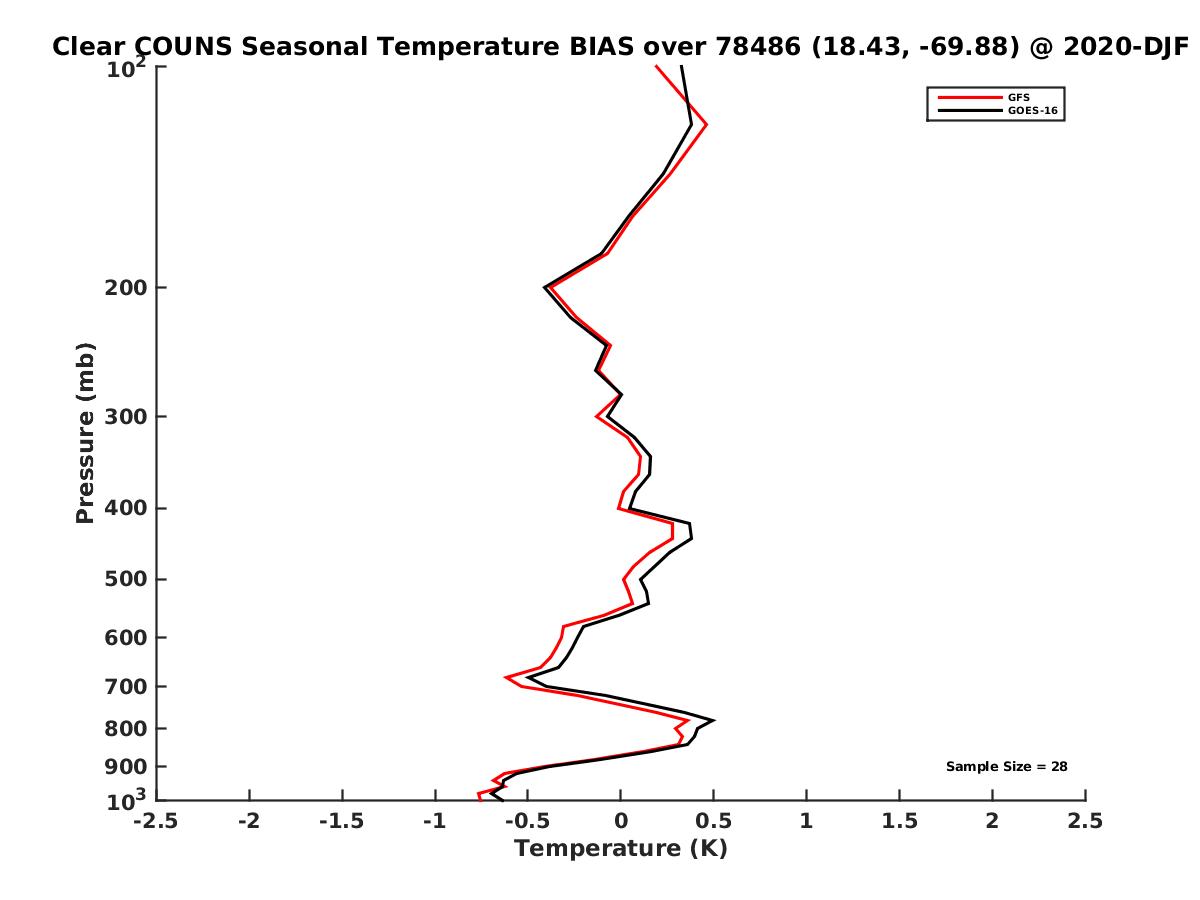 Clear COUNS Seasonal Temperature BIAS over 78486 (18.43, -69.88) @ 2020-DJF

GFS
GOES-16

Pressure (mb)

$10^2$
200
300
400
500
600
700
800
900
$10^3$

Sample Size = 28

-2.5 -2 -1.5 -1 -0.5 0 0.5 1 1.5 2 2.5

Temperature (K)